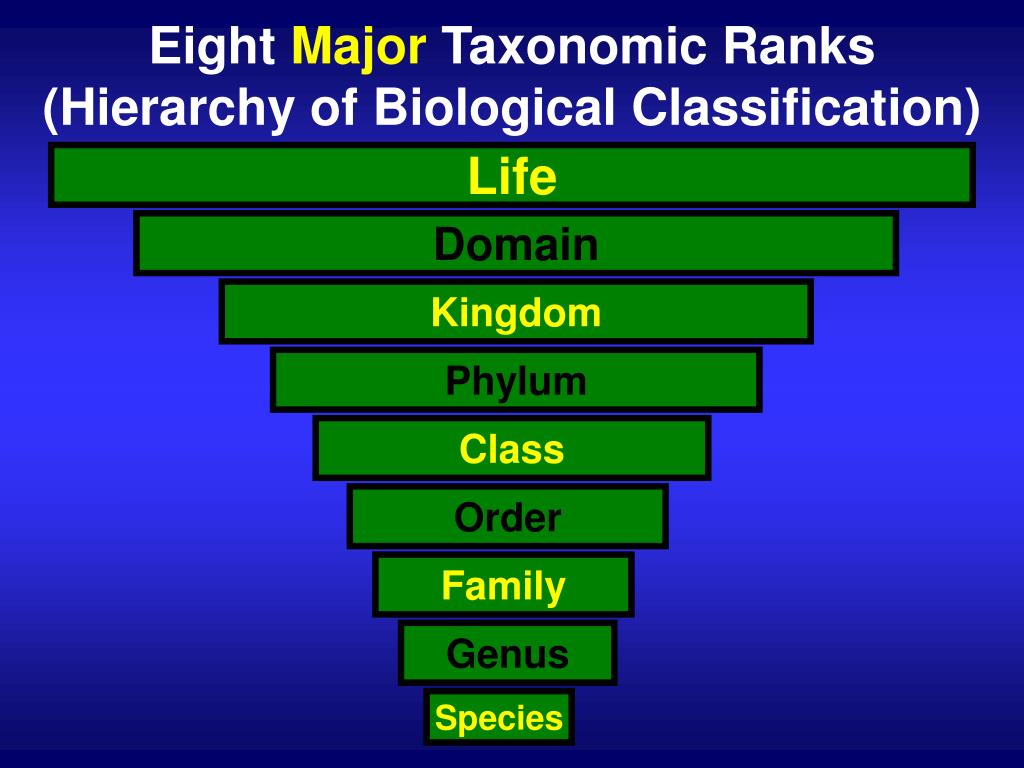 Eight Major Taxonomic Ranks
(Hierarchy of Biological Classification)

Life

Domain

Kingdom

Phylum

Class

Order

Family

Genus

Species